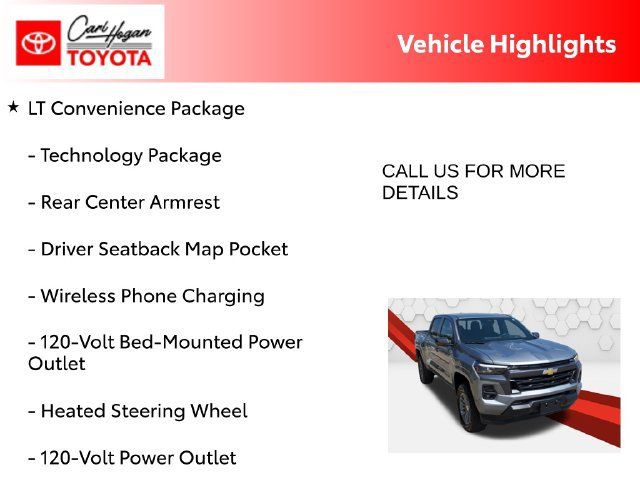 Carl Hogan
TOYOTA

Vehicle Highlights

★ LT Convenience Package

- Technology Package

- Rear Center Armrest

- Driver Seatback Map Pocket

- Wireless Phone Charging

- 120-Volt Bed-Mounted Power Outlet

- Heated Steering Wheel

- 120-Volt Power Outlet

CALL US FOR MORE DETAILS